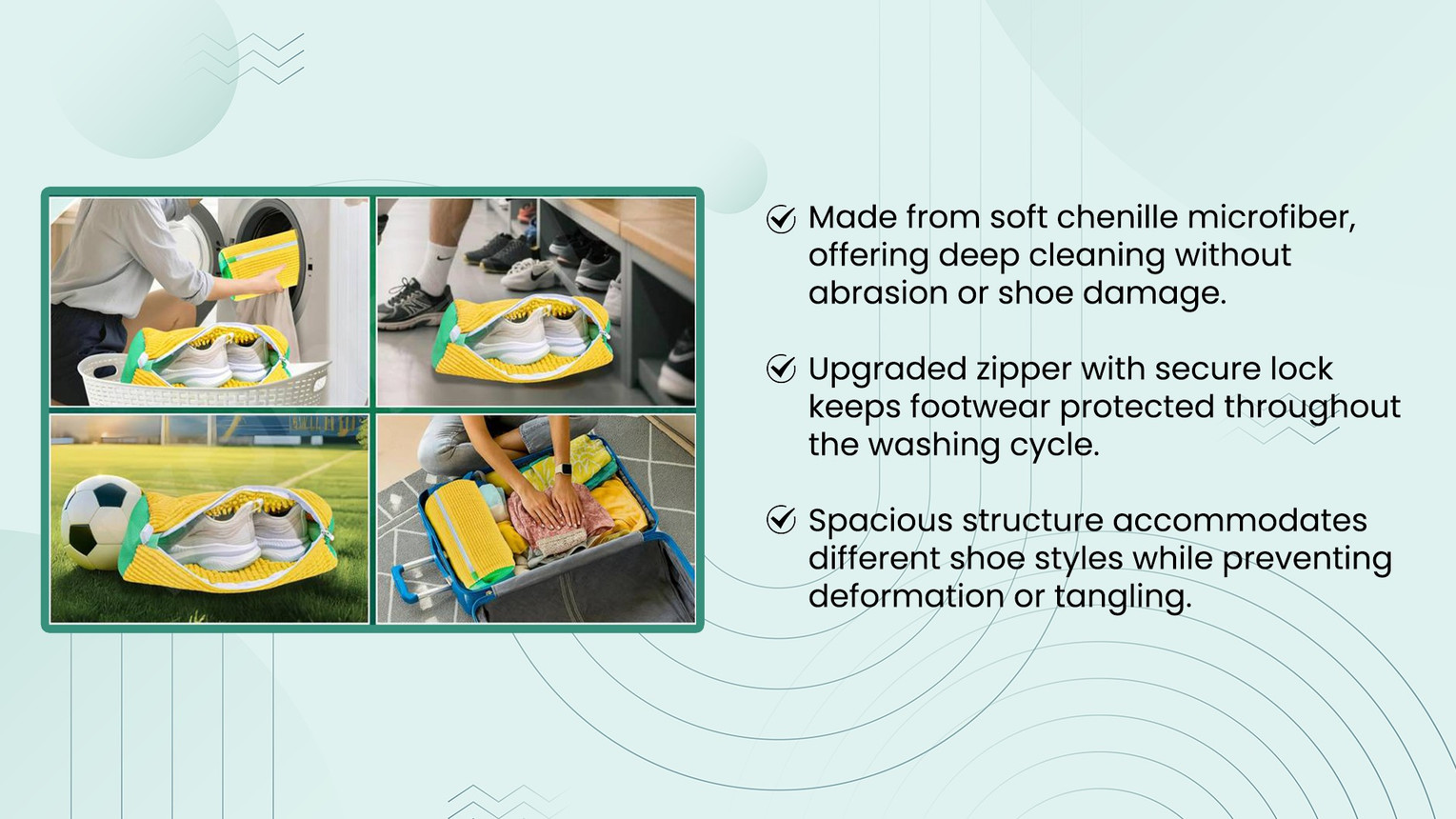 Made from soft chenille microfiber, offering deep cleaning without abrasion or shoe damage.

Upgraded zipper with secure lock keeps footwear protected throughout the washing cycle.

Spacious structure accommodates different shoe styles while preventing deformation or tangling.